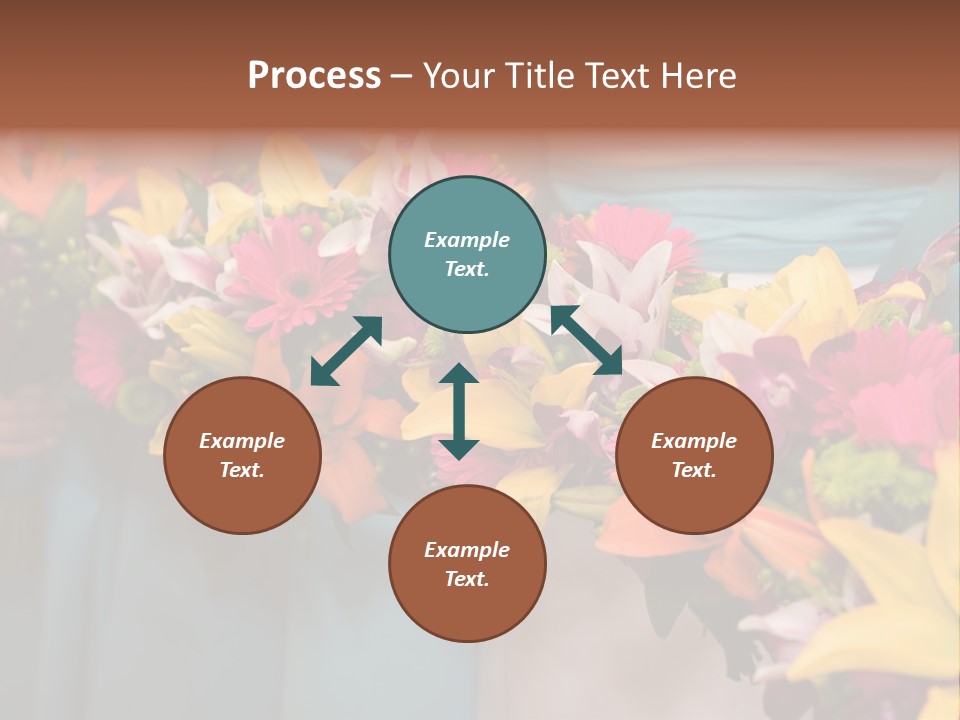 Process – Your Title Text Here

Example Text.

Example Text.

Example Text.

Example Text.